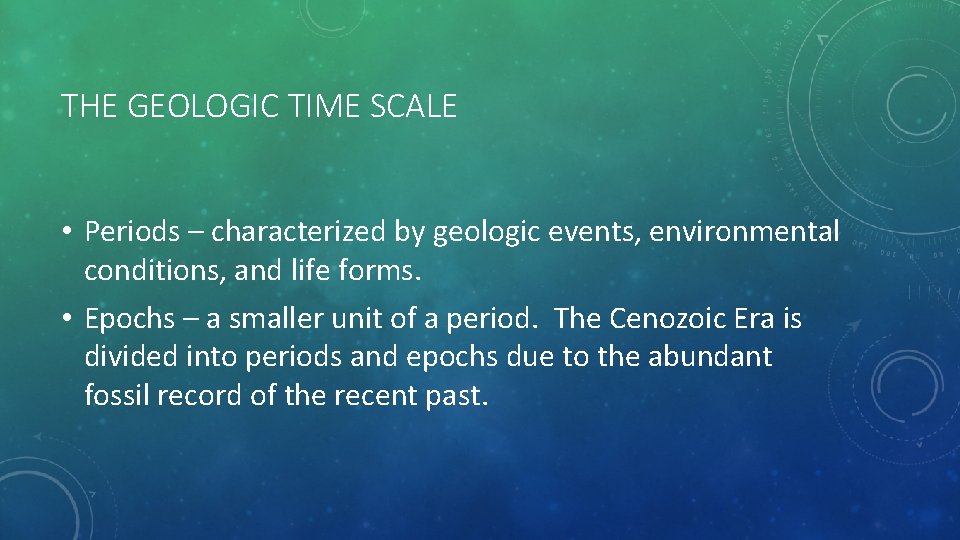 THE GEOLOGIC TIME SCALE

• Periods – characterized by geologic events, environmental conditions, and life forms.

• Epochs – a smaller unit of a period. The Cenozoic Era is divided into periods and epochs due to the abundant fossil record of the recent past.